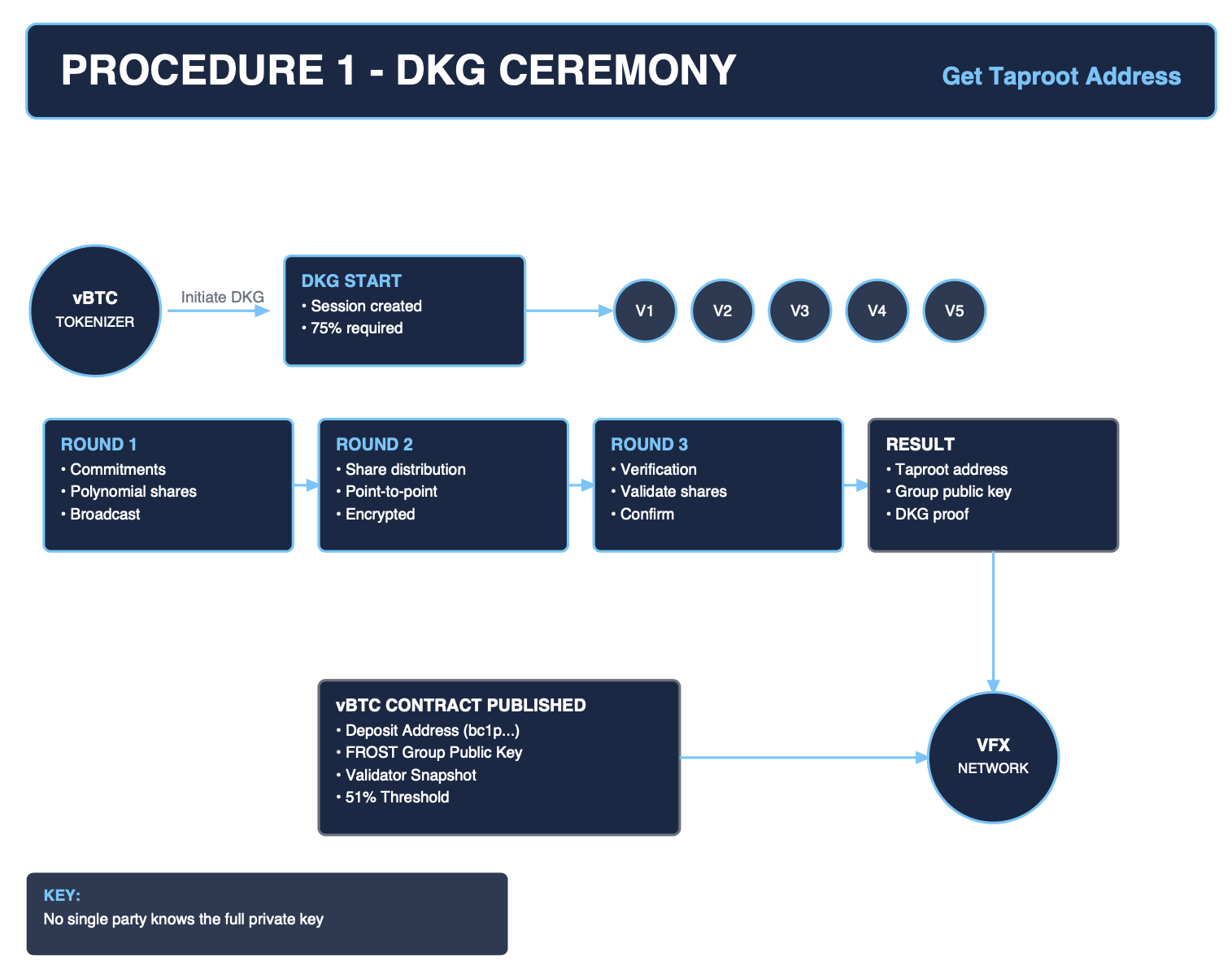 PROCEDURE 1 - DKG CEREMONY

Get Taproot Address

vBTC
TOKENIZER

Initiate DKG

DKG START
• Session created
• 75% required

V1
V2
V3
V4
V5

ROUND 1
• Commitments
• Polynomial shares
• Broadcast

ROUND 2
• Share distribution
• Point-to-point
• Encrypted

ROUND 3
• Verification
• Validate shares
• Confirm

RESULT
• Taproot address
• Group public key
• DKG proof

vBTC CONTRACT PUBLISHED
• Deposit Address (bc1p...)
• FROST Group Public Key
• Validator Snapshot
• 51% Threshold

VFX
NETWORK

KEY:
No single party knows the full private key